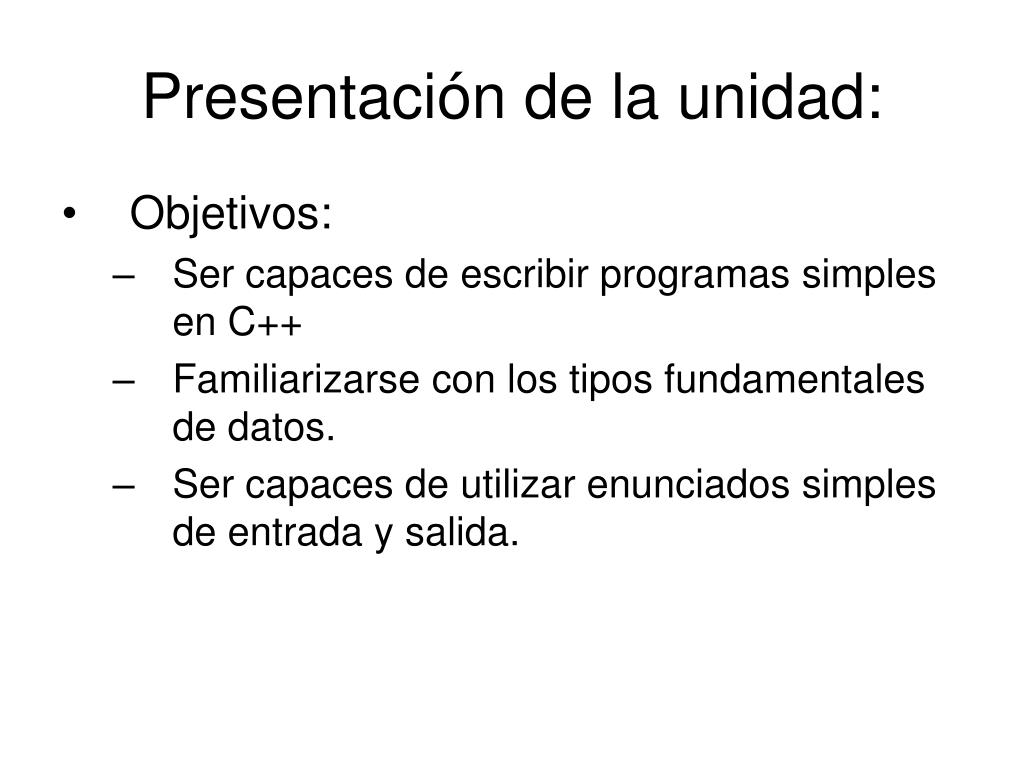 Presentación de la unidad:

• Objetivos:
 – Ser capaces de escribir programas simples en C++
 – Familiarizarse con los tipos fundamentales de datos.
 – Ser capaces de utilizar enunciados simples de entrada y salida.